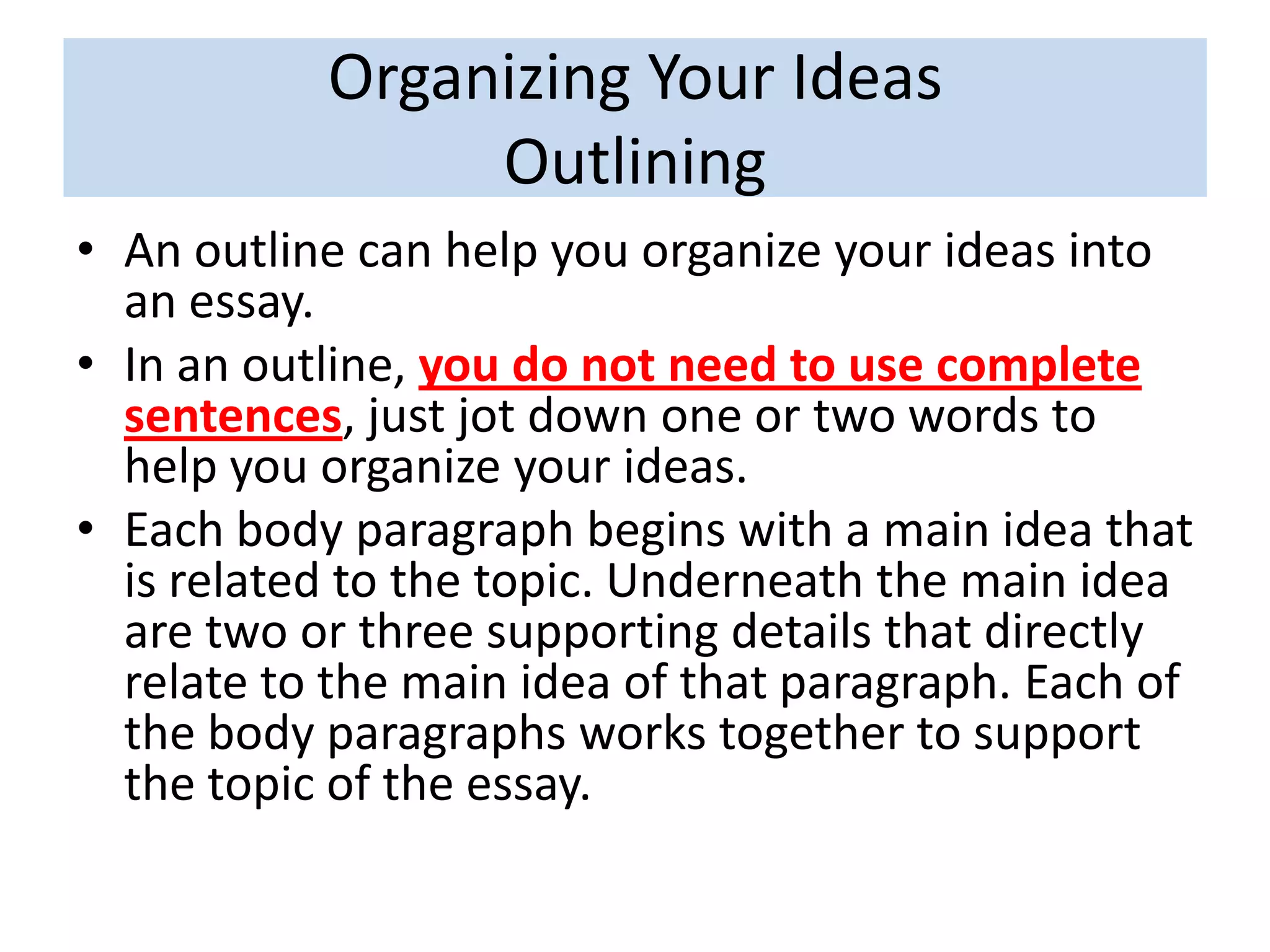 Organizing Your Ideas
Outlining

• An outline can help you organize your ideas into an essay.
• In an outline, you do not need to use complete sentences, just jot down one or two words to help you organize your ideas.
• Each body paragraph begins with a main idea that is related to the topic. Underneath the main idea are two or three supporting details that directly relate to the main idea of that paragraph. Each of the body paragraphs works together to support the topic of the essay.